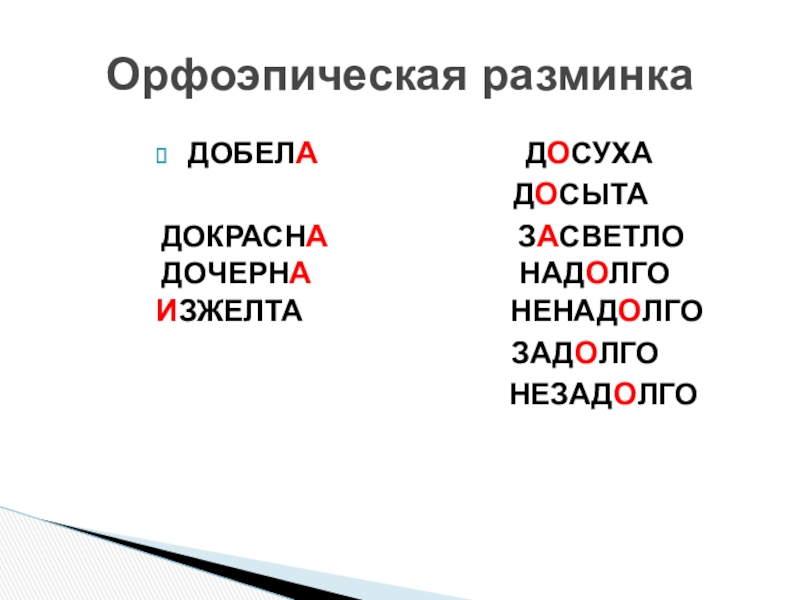 Орфоэпическая разминка

ДОБЕЛА

ДОКРАСНА
ДОЧЕРНА
ИЗЖЕЛТА

ДОСУХА
ДОСЫТА
ЗАСВЕТЛО
НАДОЛГО
НЕНАДОЛГО
ЗАДОЛГО
НЕЗАДОЛГО